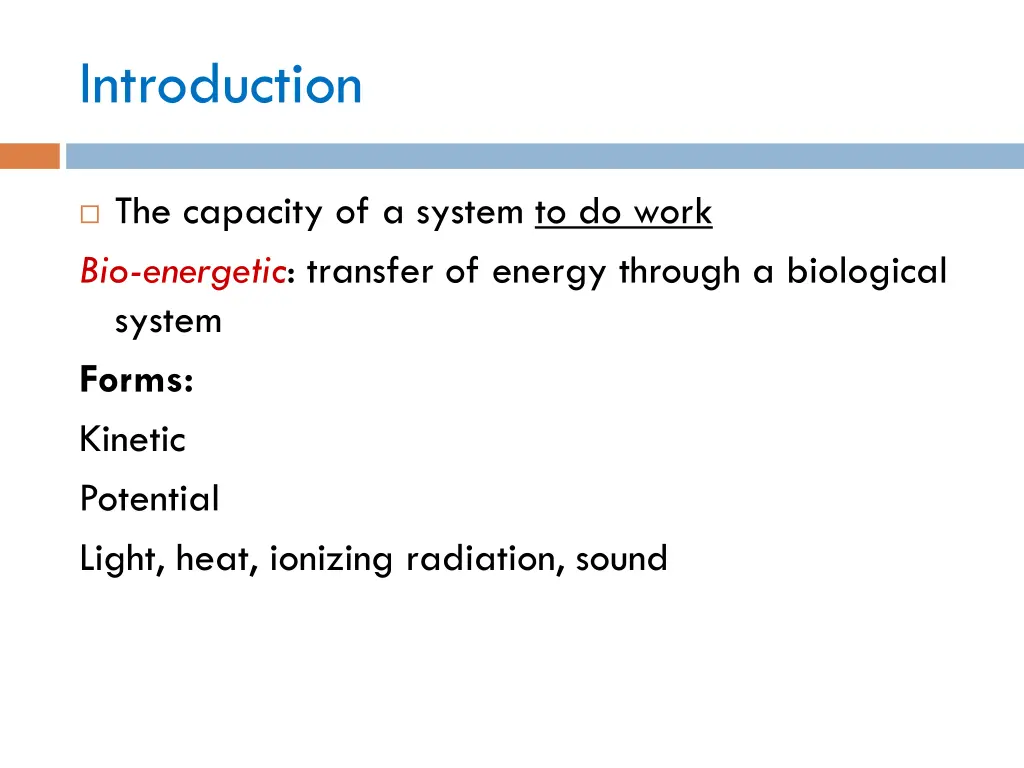 Introduction

The capacity of a system to do work

Bio-energetic: transfer of energy through a biological system

Forms:

Kinetic

Potential

Light, heat, ionizing radiation, sound